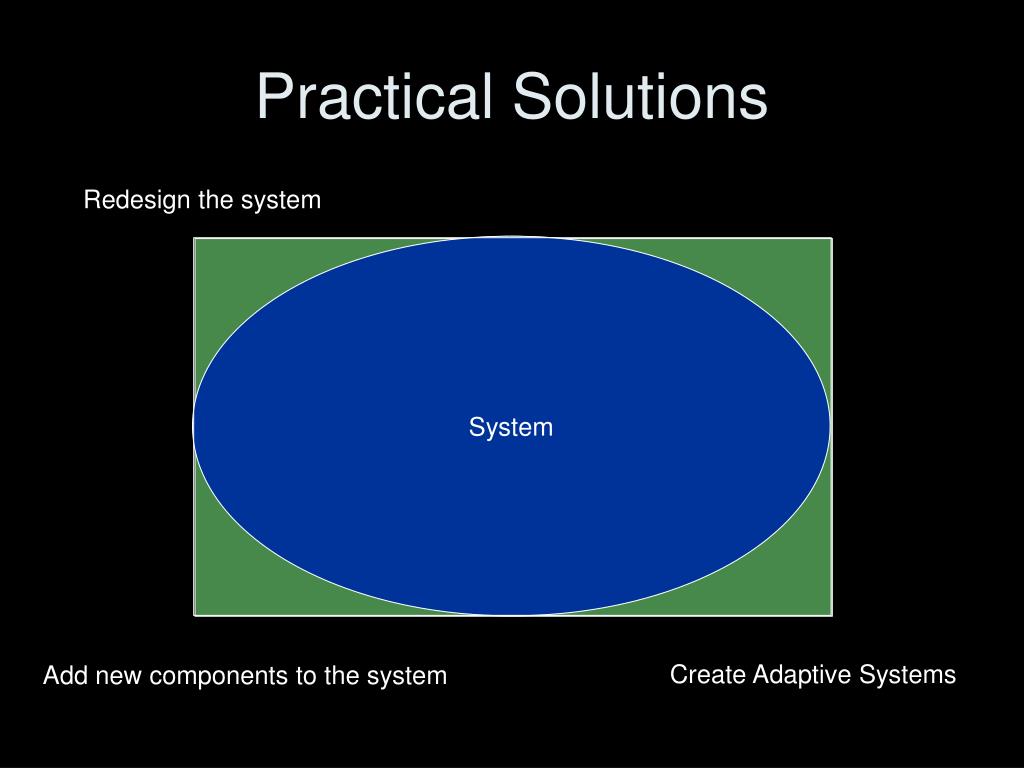 Practical Solutions

Redesign the system

System

Add new components to the system

Create Adaptive Systems